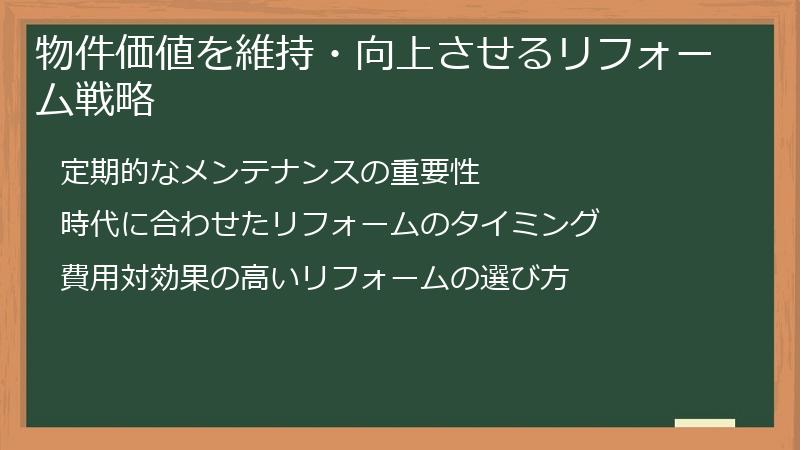 物件価値を維持・向上させるリフォーム戦略

定期的なメンテナンスの重要性

時代に合わせたリフォームのタイミング

費用対効果の高いリフォームの選び方